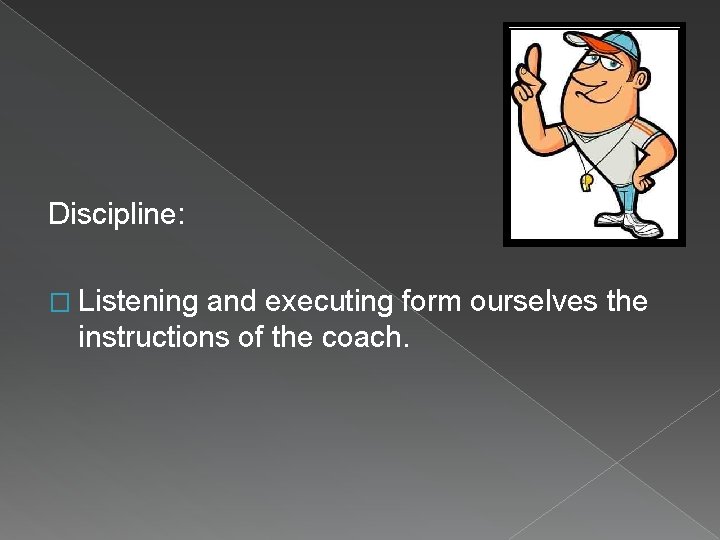 Discipline:

□ Listening and executing form ourselves the instructions of the coach.